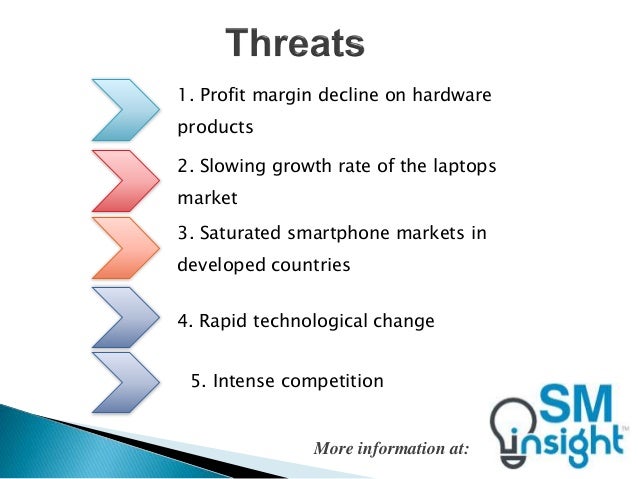 Threats

1. Profit margin decline on hardware products

2. Slowing growth rate of the laptops market

3. Saturated smartphone markets in developed countries

4. Rapid technological change

5. Intense competition

More information at:

SM insight™